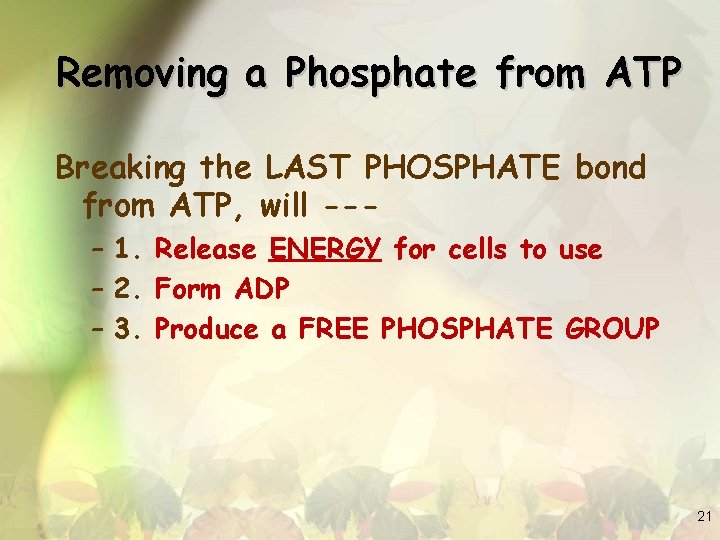 Removing a Phosphate from ATP

Breaking the LAST PHOSPHATE bond from ATP, will ---

– 1. Release ENERGY for cells to use
– 2. Form ADP
– 3. Produce a FREE PHOSPHATE GROUP

21